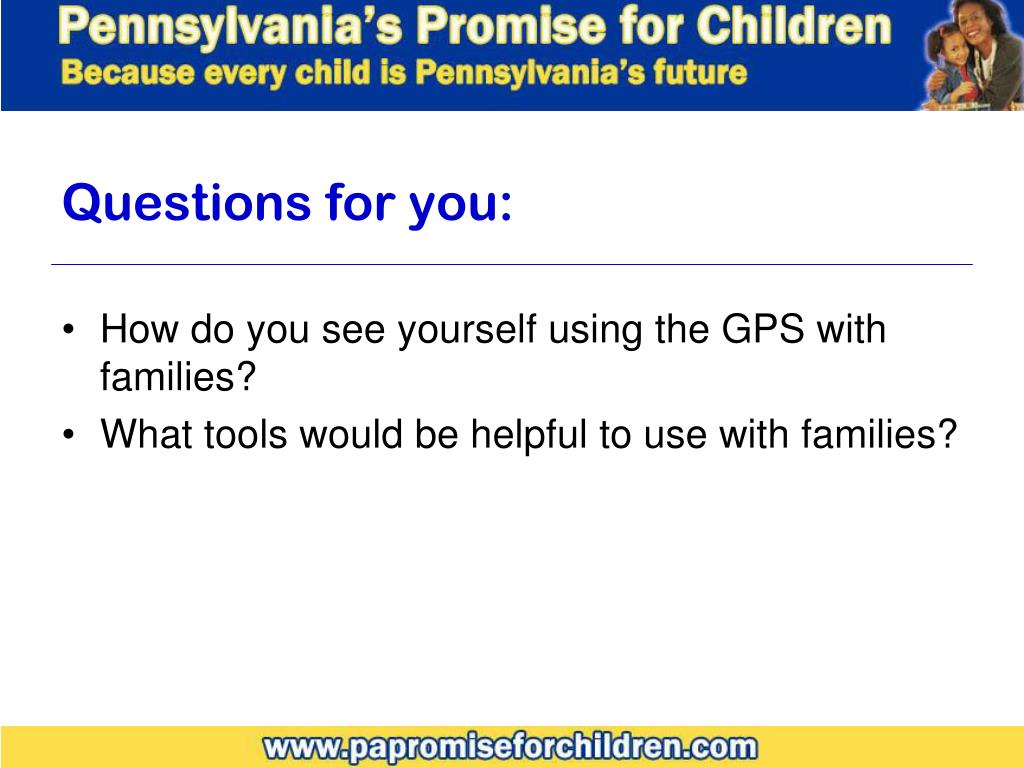 Pennsylvania's Promise for Children
Because every child is Pennsylvania's future

Questions for you:

• How do you see yourself using the GPS with families?
• What tools would be helpful to use with families?

www.papromiseforchildren.com